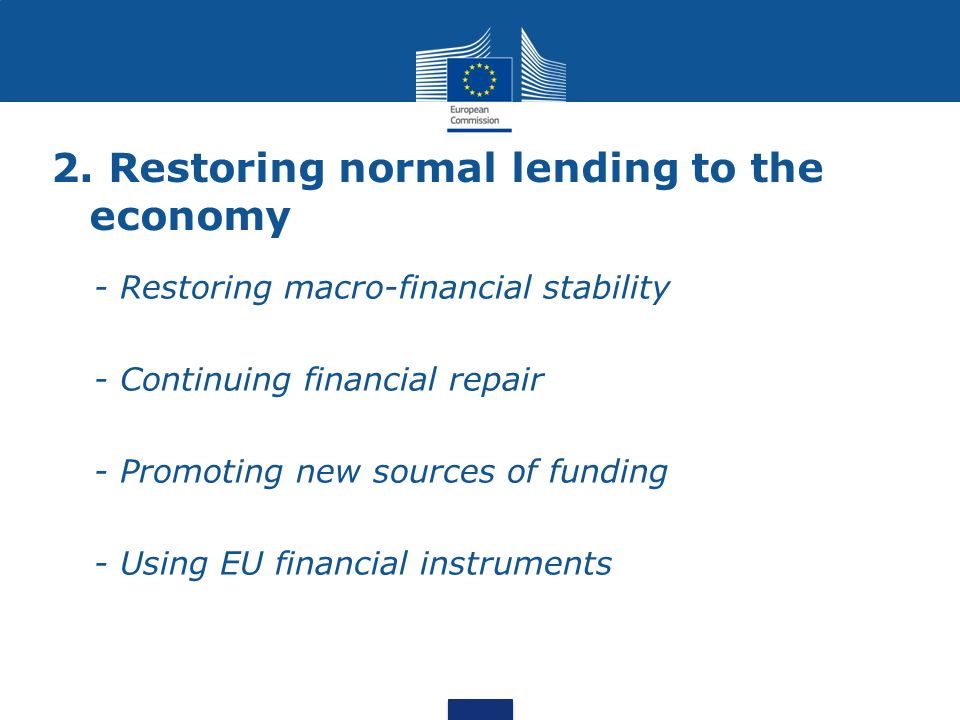 European Commission

2. Restoring normal lending to the economy

- Restoring macro-financial stability

- Continuing financial repair

- Promoting new sources of funding

- Using EU financial instruments